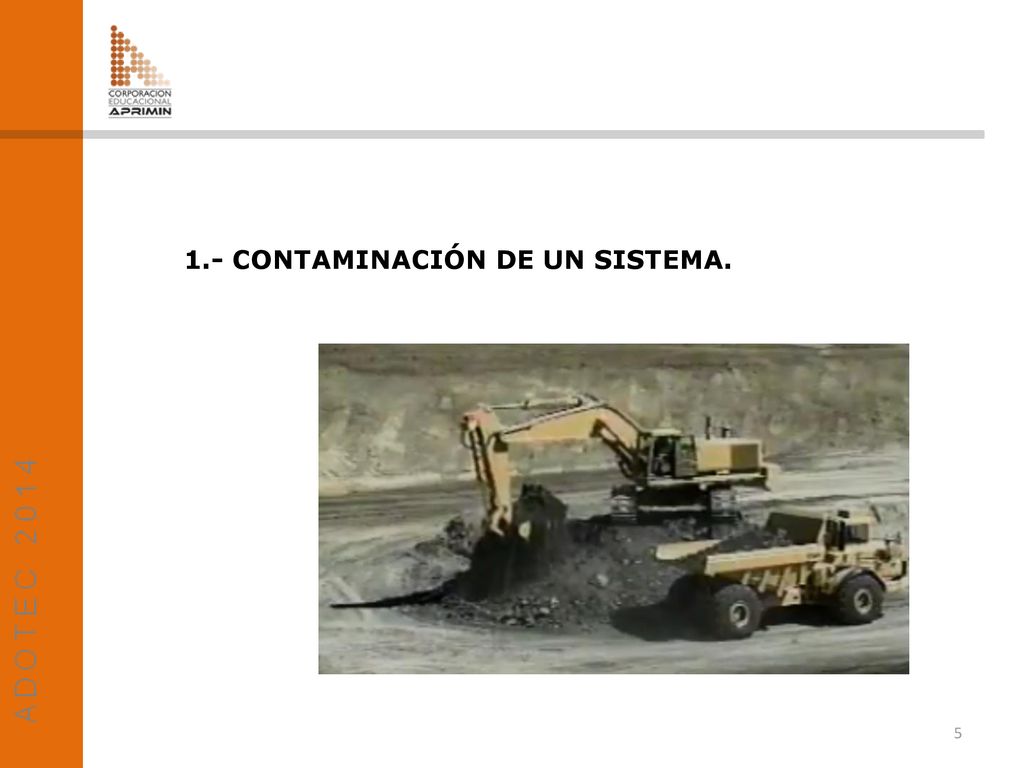 CORPORACION EDUCACIONAL APRIMIN

ADOTEC 2014

1.- CONTAMINACIÓN DE UN SISTEMA.

5